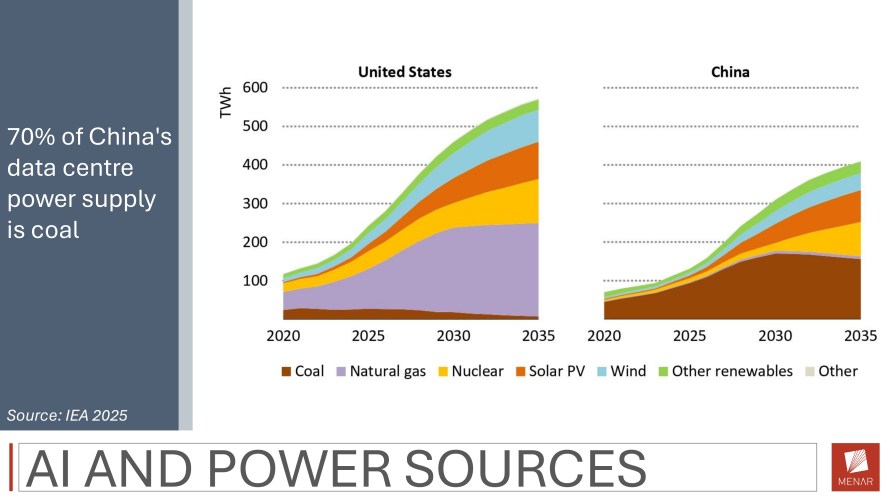 70% of China's data centre power supply is coal

Source: IEA 2025

United States

TWh

600
500
400
300
200
100

2020 2025 2030 2035

China

2020 2025 2030 2035

Coal Natural gas Nuclear Solar PV Wind Other renewables Other

AI AND POWER SOURCES

MENAR